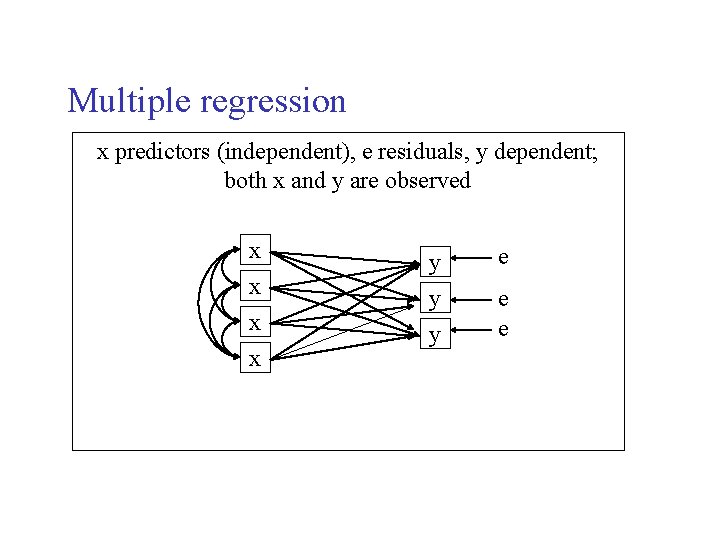 Multiple regression

x predictors (independent), e residuals, y dependent; both x and y are observed

x
x
x
x

y
y
y

e
e
e